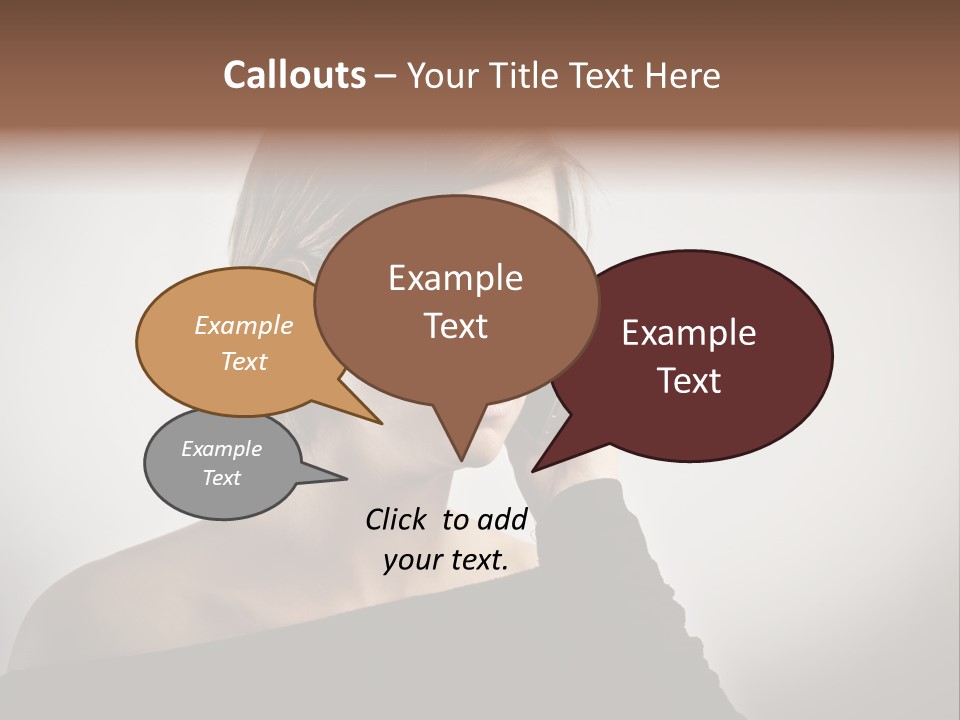 Callouts – Your Title Text Here

Example Text

Example Text

Example Text

Example Text

Click to add your text.